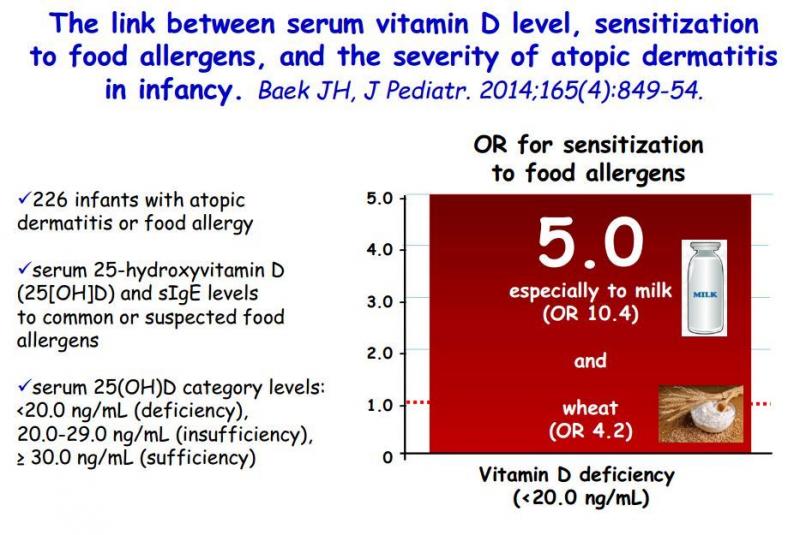 The link between serum vitamin D level, sensitization to food allergens, and the severity of atopic dermatitis in infancy. Baek JH, J Pediatr. 2014;165(4):849-54.

✓226 infants with atopic dermatitis or food allergy

✓serum 25-hydroxyvitamin D (25[OH]D) and sIgE levels to common or suspected food allergens

✓serum 25(OH)D category levels: <20.0 ng/mL (deficiency), 20.0-29.0 ng/mL (insufficiency), ≥ 30.0 ng/mL (sufficiency)

OR for sensitization to food allergens

5.0
4.0
3.0
2.0
1.0
0

5.0
especially to milk (OR 10.4)
MILK
and
wheat (OR 4.2)

Vitamin D deficiency (<20.0 ng/mL)